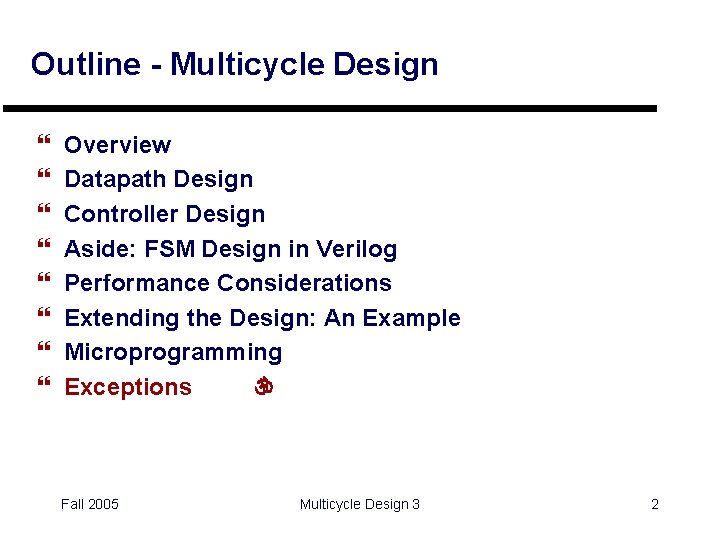 Outline - Multicycle Design

❝ Overview
❝ Datapath Design
❝ Controller Design
❝ Aside: FSM Design in Verilog
❝ Performance Considerations
❝ Extending the Design: An Example
❝ Microprogramming
❝ Exceptions ॐ

Fall 2005 Multicycle Design 3 2